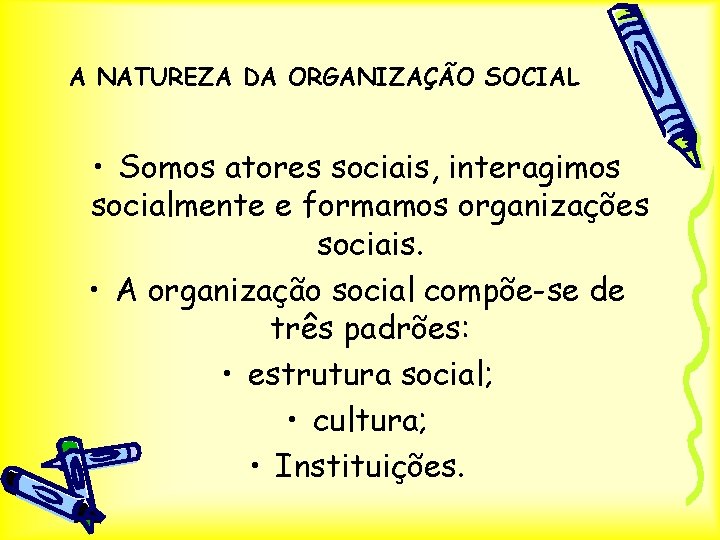 A NATUREZA DA ORGANIZAÇÃO SOCIAL

• Somos atores sociais, interagimos socialmente e formamos organizações sociais.

• A organização social compõe-se de três padrões:

• estrutura social;

• cultura;

• Instituições.